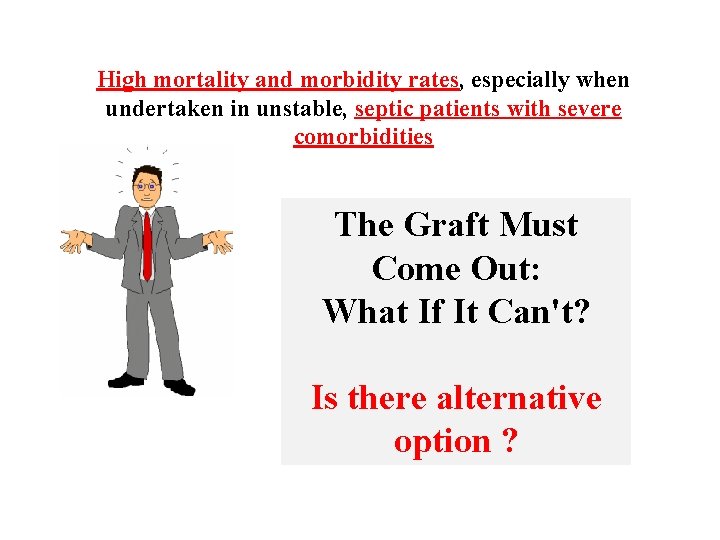 High mortality and morbidity rates, especially when undertaken in unstable, septic patients with severe comorbidities

The Graft Must Come Out: What If It Can't?

Is there alternative option ?